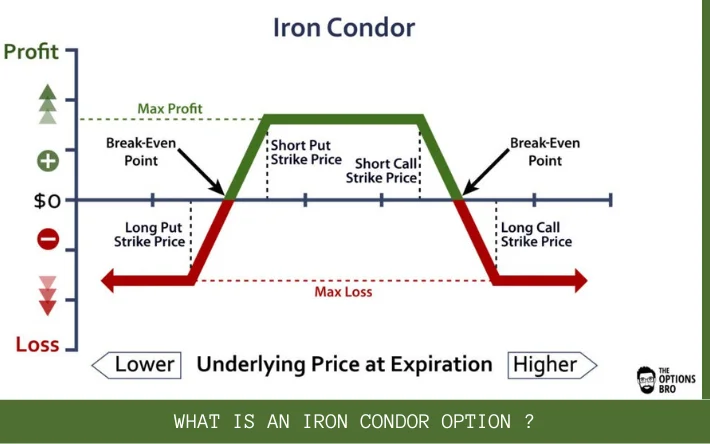 Iron Condor

Profit

Max Profit

Break-Even Point

Short Put Strike Price

Short Call Strike Price

Break-Even Point

$0

Long Put Strike Price

Long Call Strike Price

Max Loss

Loss

Lower

Underlying Price at Expiration

Higher

THE OPTIONS BRO

WHAT IS AN IRON CONDOR OPTION ?